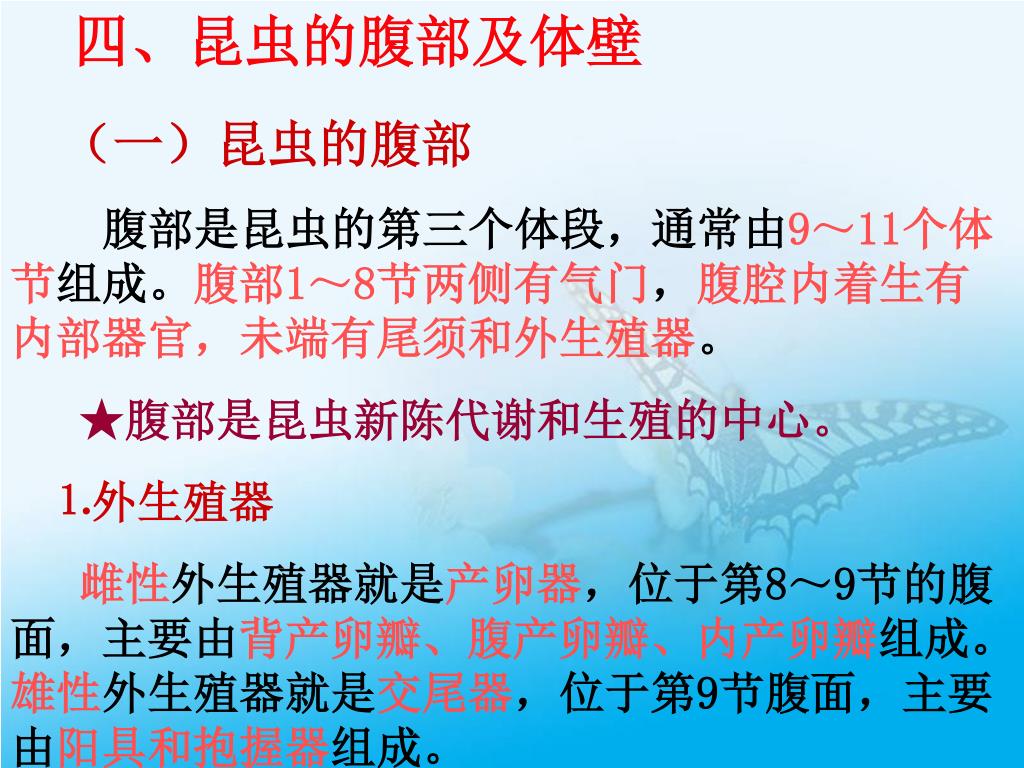 四、昆虫的腹部及体壁

（一）昆虫的腹部

腹部是昆虫的第三个体段，通常由9～11个体节组成。腹部1～8节两侧有气门，腹腔内着生有内部器官，未端有尾须和外生殖器。

★腹部是昆虫新陈代谢和生殖的中心。

1.外生殖器

雌性外生殖器就是产卵器，位于第8～9节的腹面，主要由背产卵瓣、腹产卵瓣、内产卵瓣组成。雄性外生殖器就是交尾器，位于第9节腹面，主要由阳具和抱握器组成。